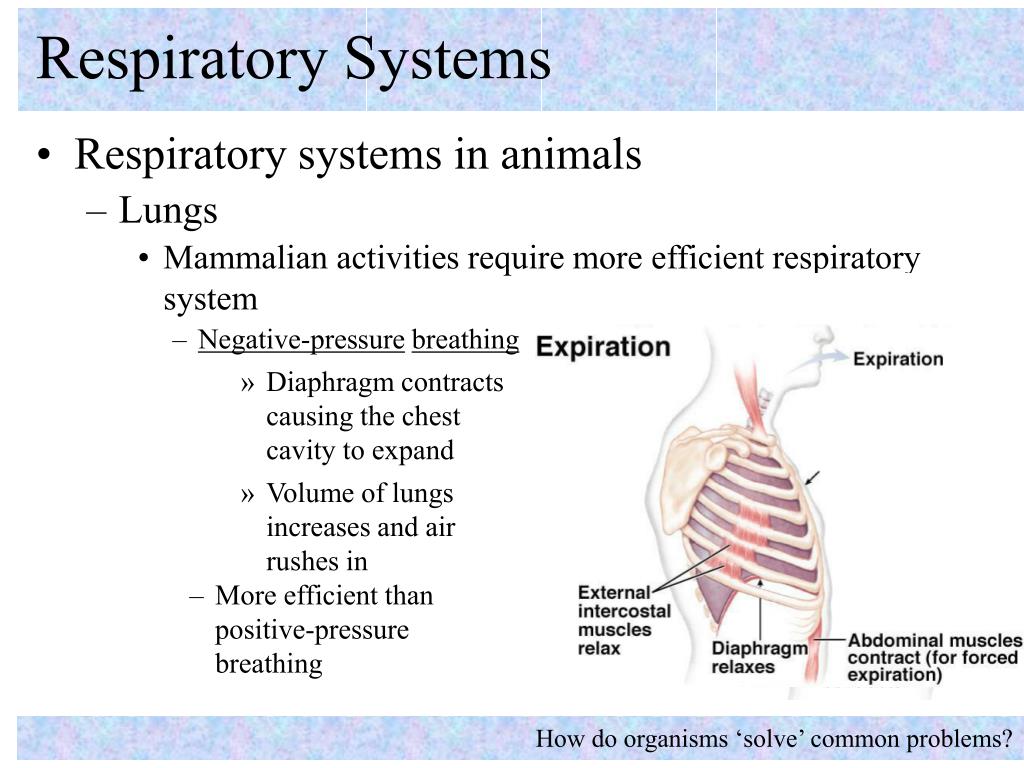 Respiratory Systems

• Respiratory systems in animals
– Lungs
• Mammalian activities require more efficient respiratory system
– Negative-pressure breathing
» Diaphragm contracts causing the chest cavity to expand
» Volume of lungs increases and air rushes in
– More efficient than positive-pressure breathing

Expiration
Expiration
External intercostal muscles relax
Diaphragm relaxes
Abdominal muscles contract (for forced expiration)

How do organisms ‘solve’ common problems?